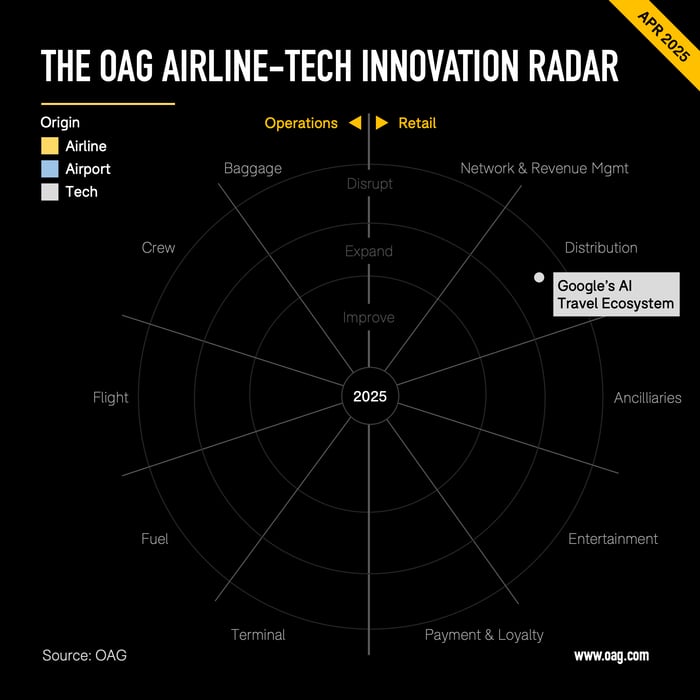 APR 2025

THE OAG AIRLINE-TECH INNOVATION RADAR

Origin
Airline
Airport
Tech

Operations ◀ ▶ Retail

Baggage

Network & Revenue Mgmt

Disrupt

Expand

Improve

Crew

Distribution

Google's AI Travel Ecosystem

Flight

2025

Ancilliaries

Fuel

Entertainment

Terminal

Payment & Loyalty

Source: OAG

www.oag.com